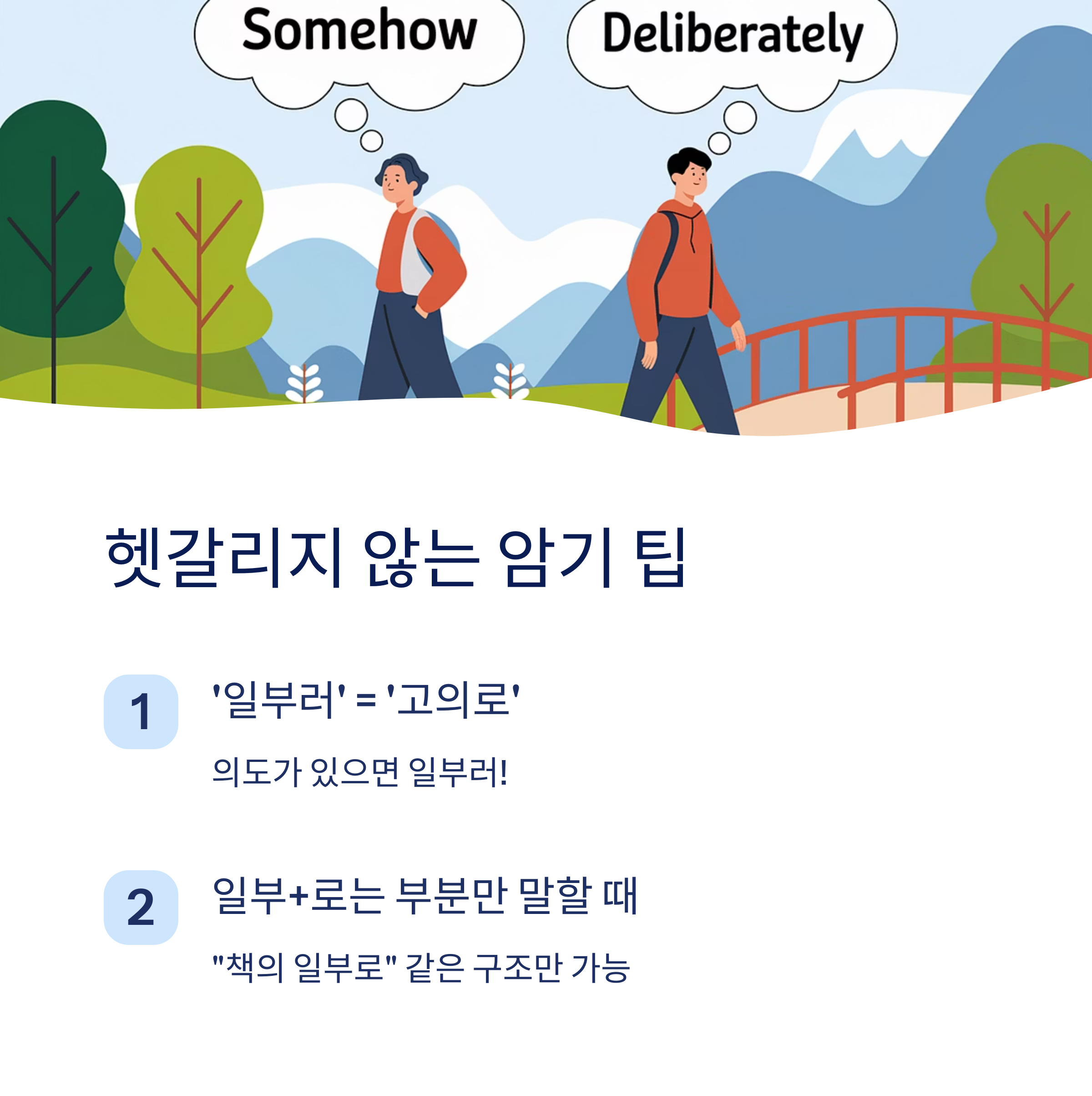 Somehow

Deliberately

헷갈리지 않는 암기 팁

1

'일부러' = '고의로'

의도가 있으면 일부러!

2

일부+로는 부분만 말할 때

"책의 일부로" 같은 구조만 가능